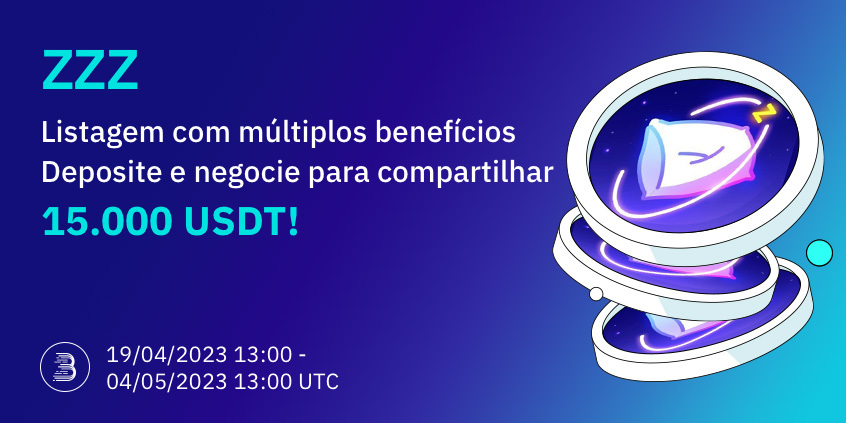 ZZZ

Listagem com múltiplos benefícios
Deposite e negocie para compartilhar

15.000 USDT!

19/04/2023 13:00 -
04/05/2023 13:00 UTC

Z